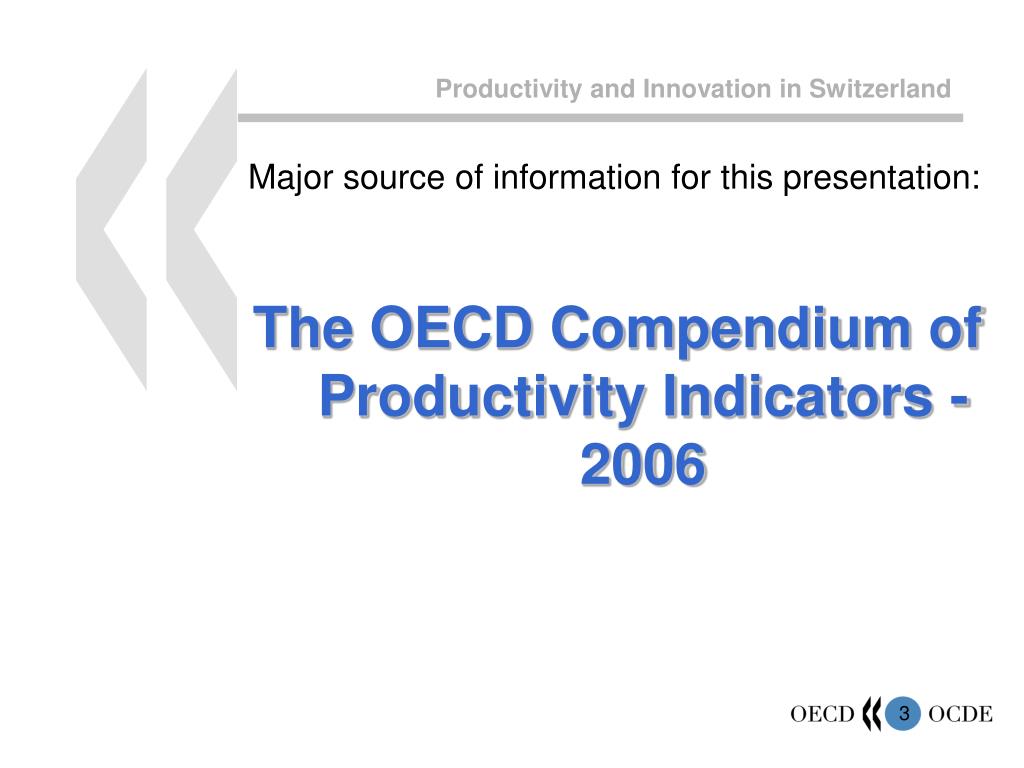 Productivity and Innovation in Switzerland

Major source of information for this presentation:

The OECD Compendium of Productivity Indicators - 2006

OECD 3 OCDE